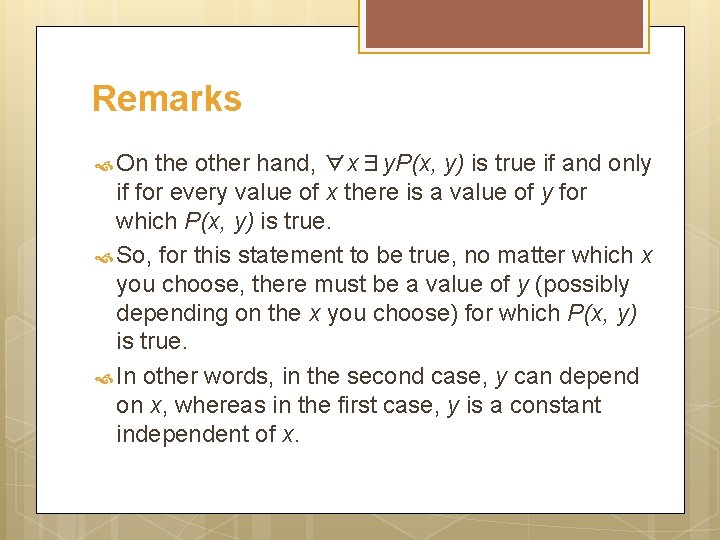 Remarks

On the other hand, $\forall x \exists y P(x, y)$ is true if and only if for every value of $x$ there is a value of $y$ for which $P(x, y)$ is true.

So, for this statement to be true, no matter which $x$ you choose, there must be a value of $y$ (possibly depending on the $x$ you choose) for which $P(x, y)$ is true.

In other words, in the second case, $y$ can depend on $x$, whereas in the first case, $y$ is a constant independent of $x$.